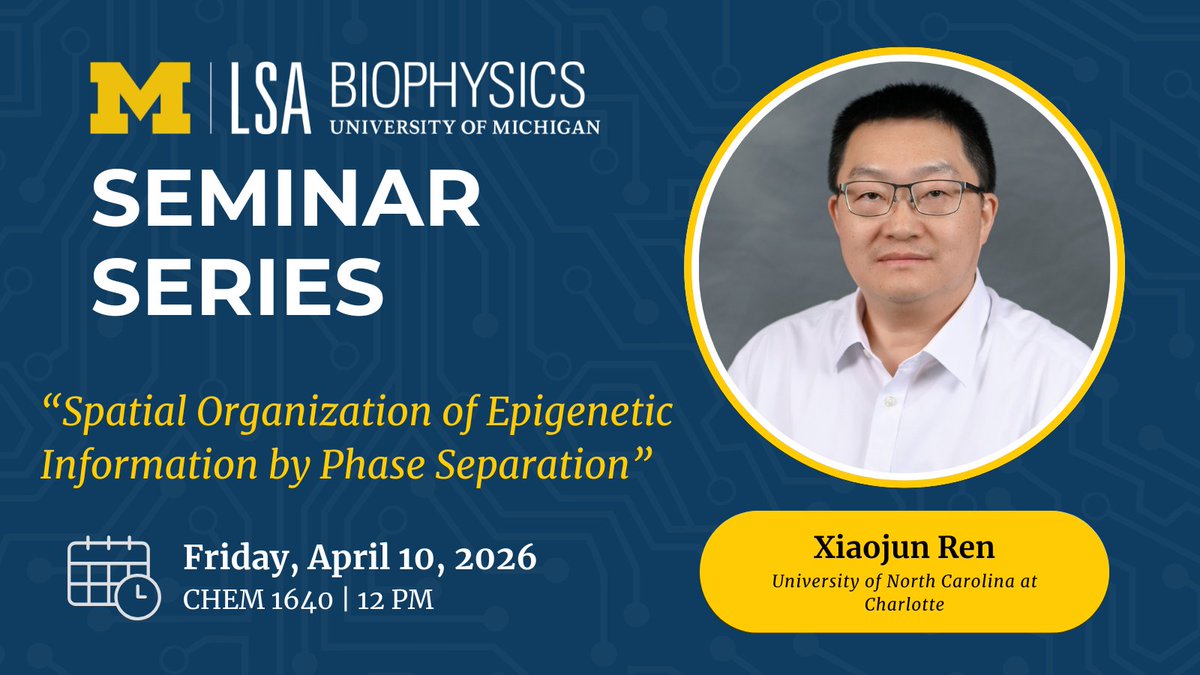 M | LSA BIOPHYSICS
UNIVERSITY OF MICHIGAN

SEMINAR SERIES

"Spatial Organization of Epigenetic Information by Phase Separation"

Friday, April 10, 2026
CHEM 1640 | 12 PM

Xiaojun Ren
University of North Carolina at Charlotte